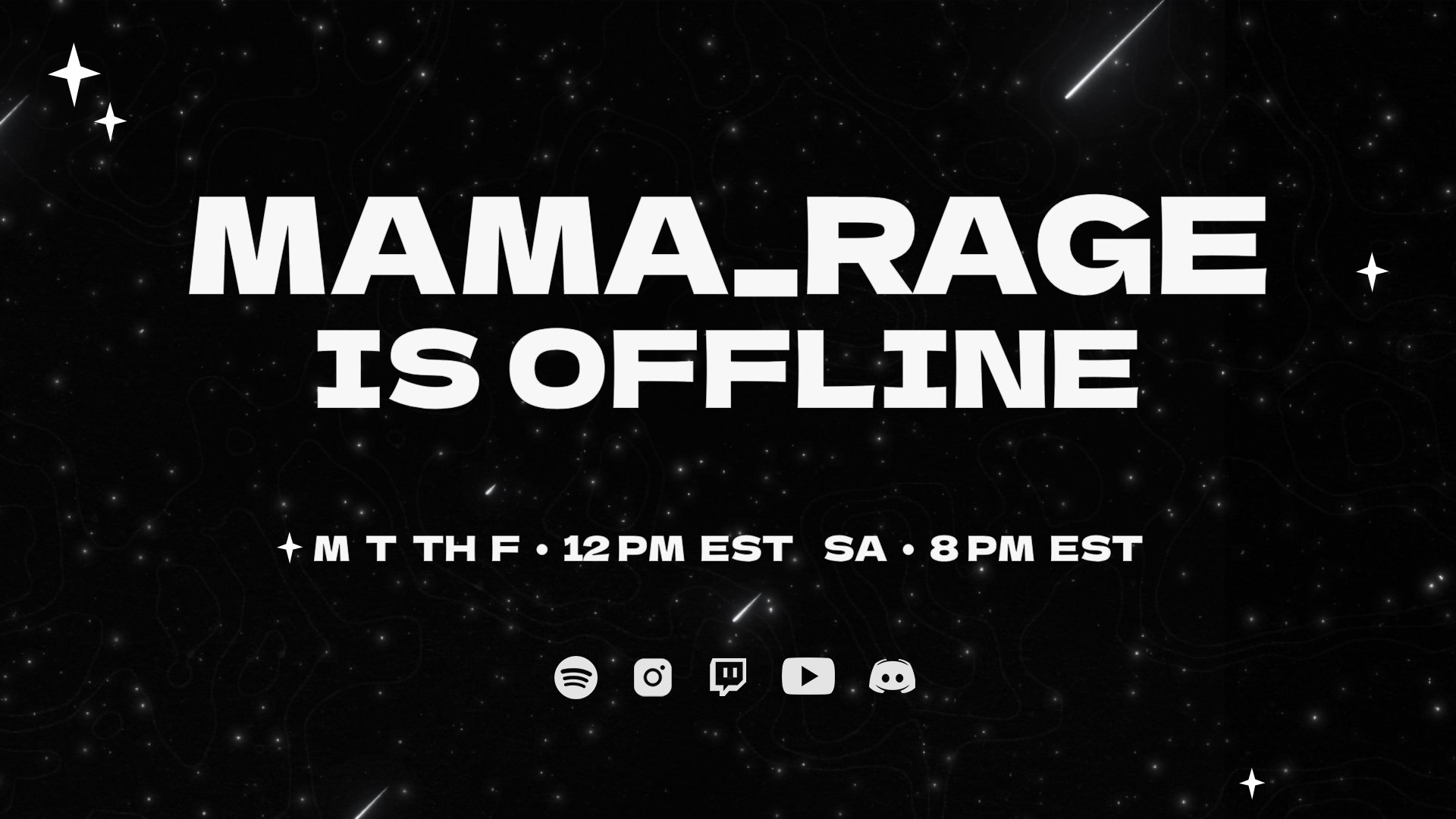 MAMA_RAGE
IS OFFLINE

M T TH F • 12 PM EST SA • 8 PM EST